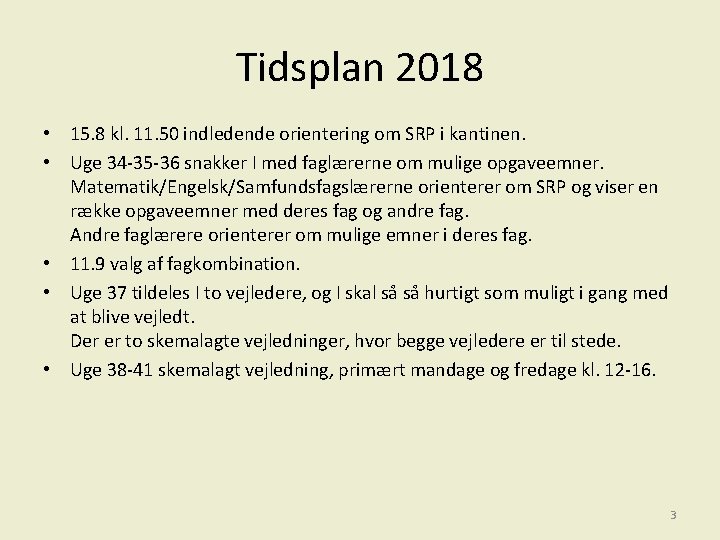 Tidsplan 2018

• 15.8 kl. 11.50 indledende orientering om SRP i kantinen.

• Uge 34-35-36 snakker I med faglærerne om mulige opgaveemner. Matematik/Engelsk/Samfundsfagslærerne orienterer om SRP og viser en række opgaveemner med deres fag og andre fag.
Andre faglærere orienterer om mulige emner i deres fag.

• 11.9 valg af fagkombination.

• Uge 37 tildeles I to vejledere, og I skal så så hurtigt som muligt i gang med at blive vejledt.
Der er to skemalagte vejledninger, hvor begge vejledere er til stede.

• Uge 38-41 skemalagt vejledning, primært mandage og fredage kl. 12-16.

3